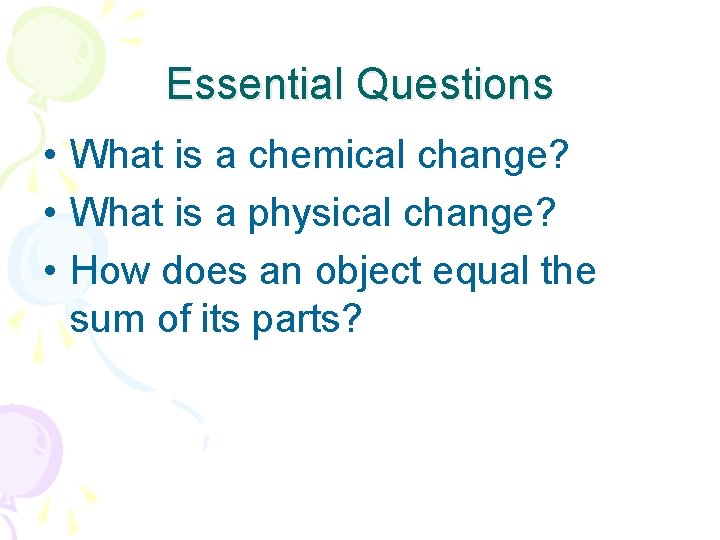 Essential Questions

• What is a chemical change?
• What is a physical change?
• How does an object equal the sum of its parts?